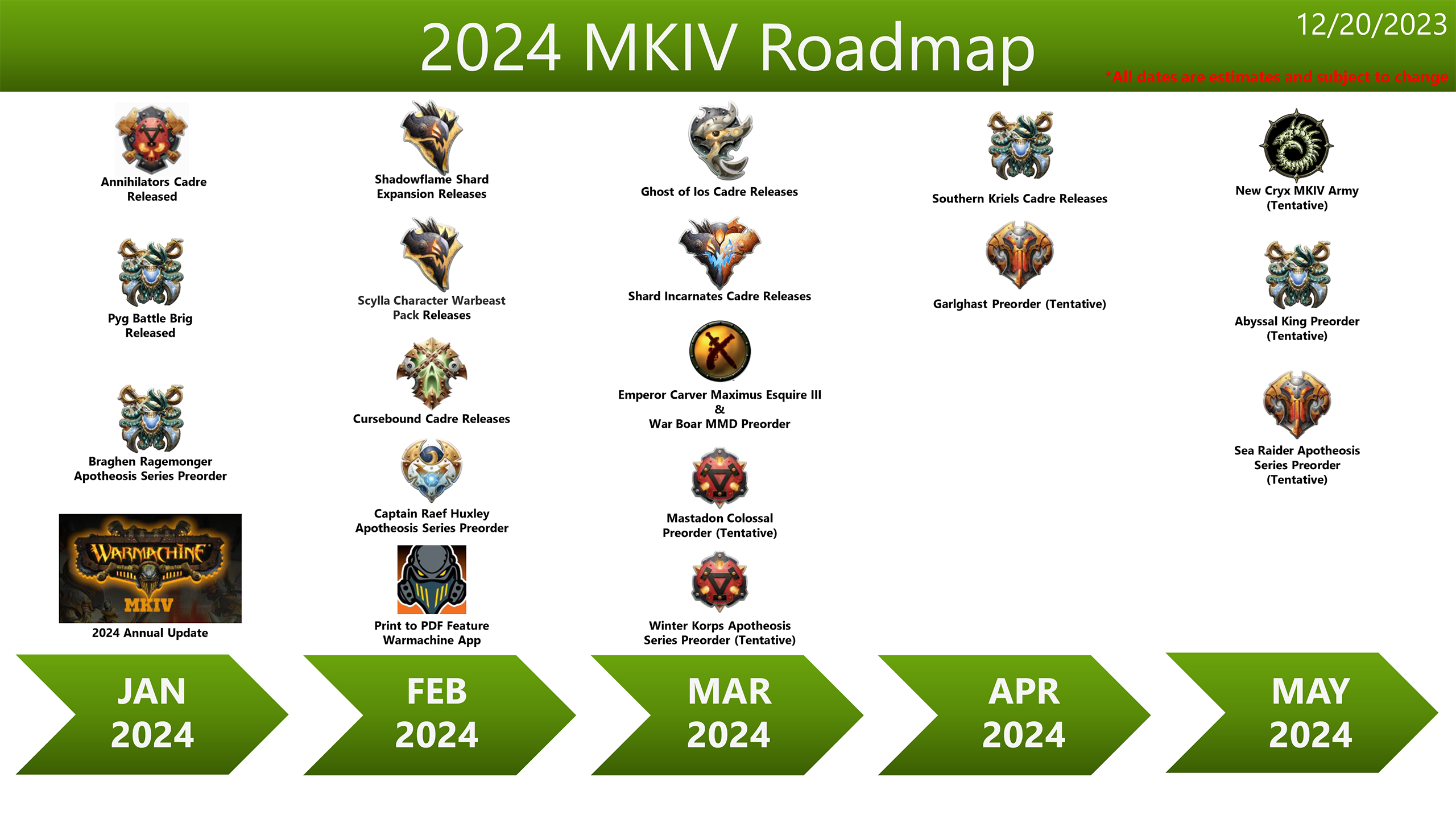 2024 MKIV Roadmap

12/20/2023

*All dates are estimates and subject to change

Annihilators Cadre Released

Pyg Battle Brig Released

Braghen Ragemonger Apotheosis Series Preorder

WARMACHINE MKIV

2024 Annual Update

JAN 2024

Shadowflame Shard Expansion Releases

Scylla Character Warbeast Pack Releases

Cursebound Cadre Releases

Captain Raef Huxley Apotheosis Series Preorder

Print to PDF Feature Warmachine App

FEB 2024

Ghost of Ios Cadre Releases

Shard Incarnates Cadre Releases

Emperor Carver Maximus Esquire III & War Boar MMD Preorder

Mastadon Colossal Preorder (Tentative)

Winter Korps Apotheosis Series Preorder (Tentative)

MAR 2024

Southern Kriels Cadre Releases

Garlghast Preorder (Tentative)

APR 2024

New Cryx MKIV Army (Tentative)

Abyssal King Preorder (Tentative)

Sea Raider Apotheosis Series Preorder (Tentative)

MAY 2024